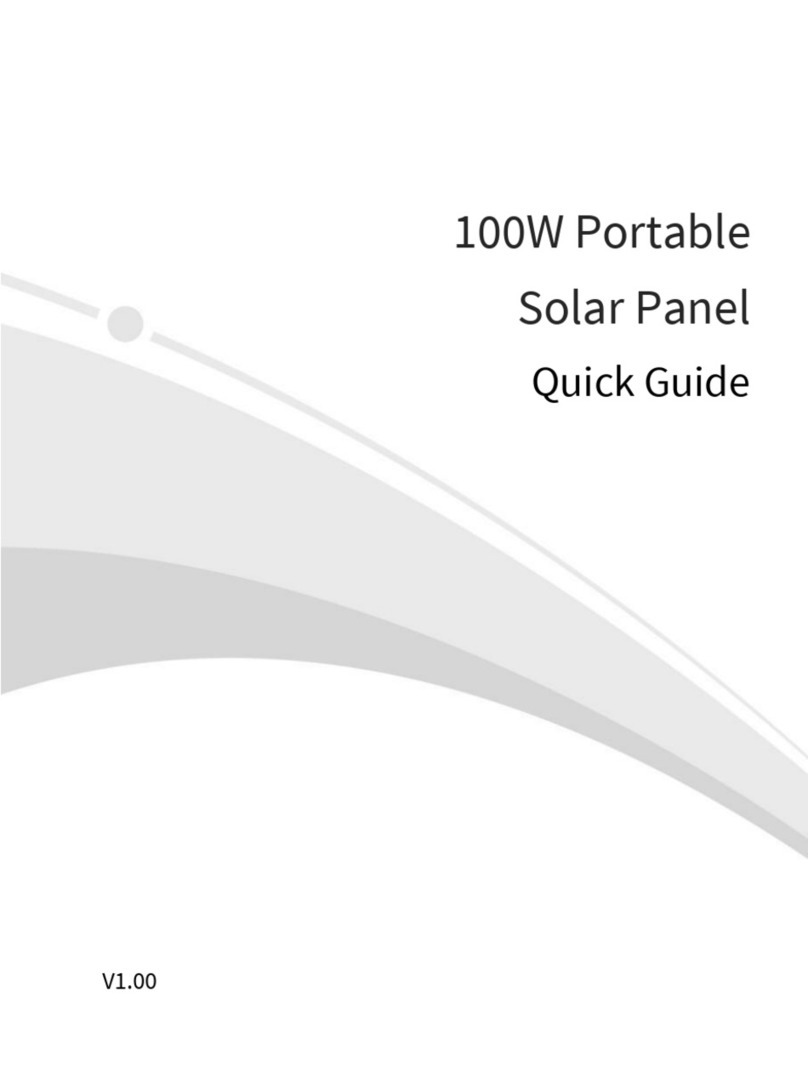 100W Portable
Solar Panel
Quick Guide

V1.00